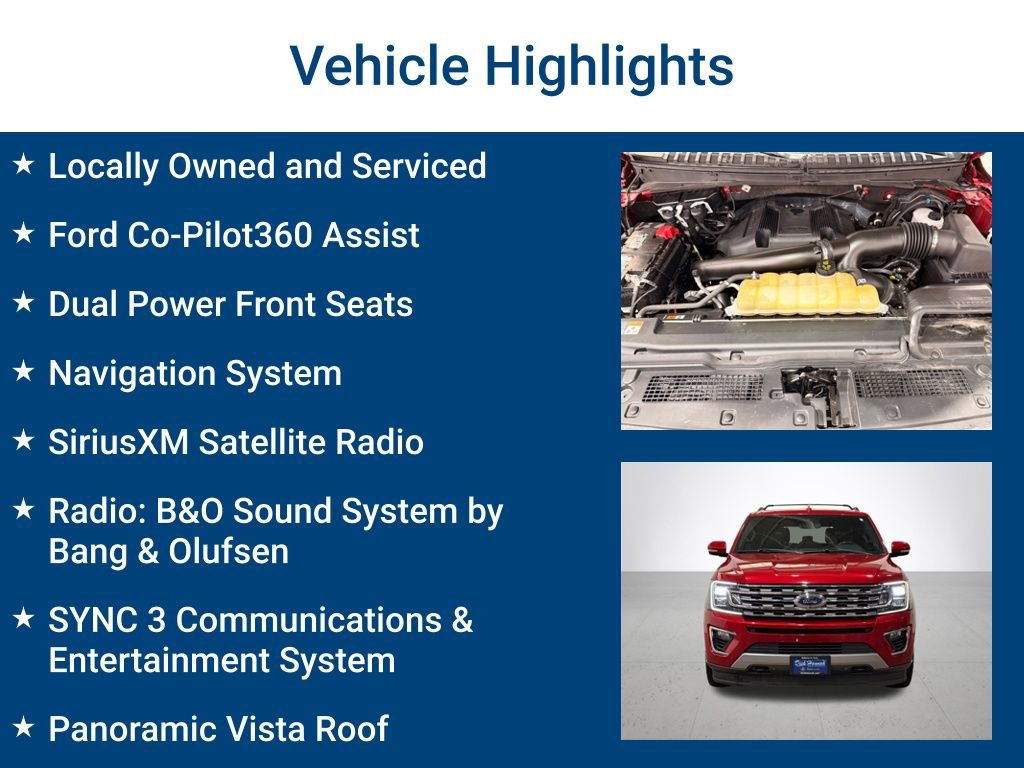 Vehicle Highlights

★ Locally Owned and Serviced

★ Ford Co-Pilot360 Assist

★ Dual Power Front Seats

★ Navigation System

★ SiriusXM Satellite Radio

★ Radio: B&O Sound System by Bang & Olufsen

★ SYNC 3 Communications & Entertainment System

★ Panoramic Vista Roof